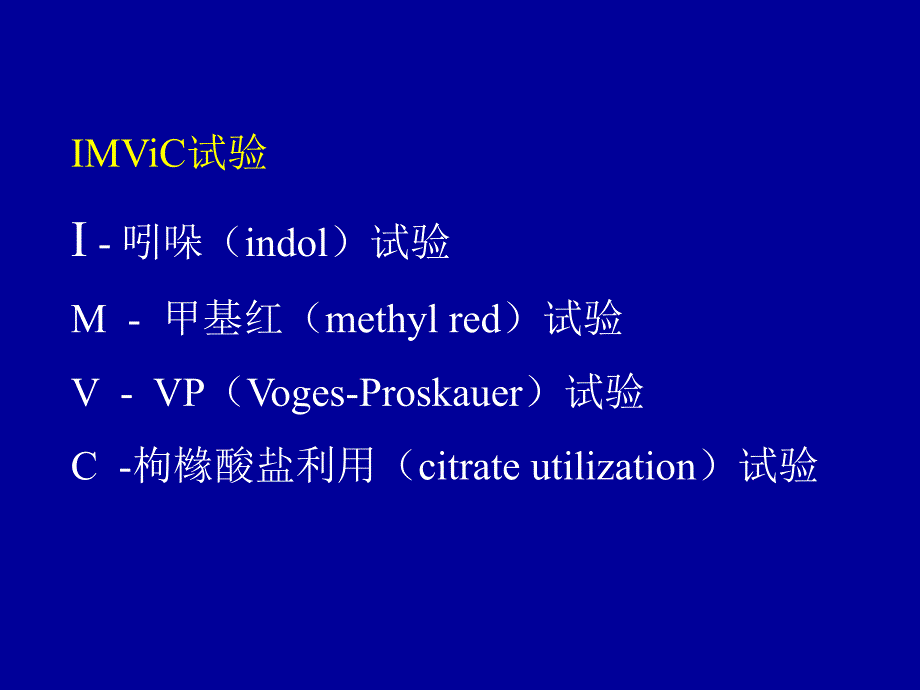 IMViC试验

I - 吲哚（indol）试验

M - 甲基红（methyl red）试验

V - VP（Voges-Proskauer）试验

C -枸橼酸盐利用（citrate utilization）试验